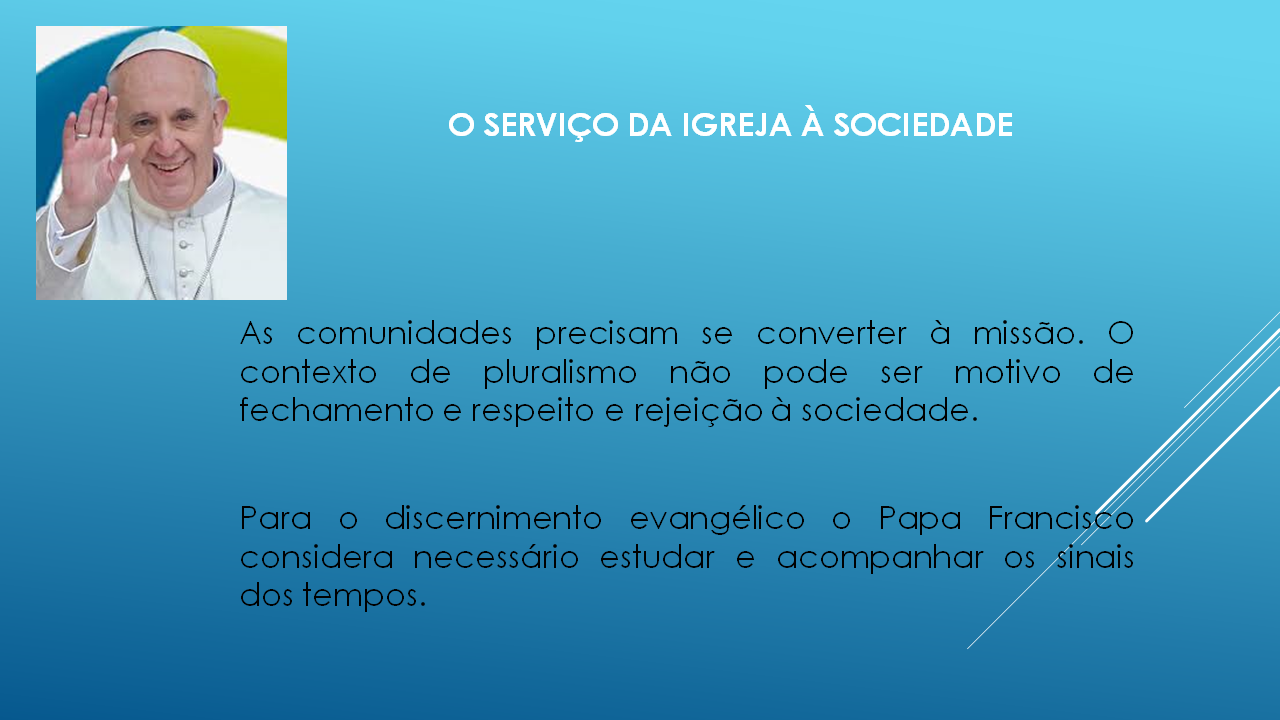 O SERVIÇO DA IGREJA À SOCIEDADE

As comunidades precisam se converter à missão. O contexto de pluralismo não pode ser motivo de fechamento e respeito e rejeição à sociedade.

Para o discernimento evangélico o Papa Francisco considera necessário estudar e acompanhar os sinais dos tempos.